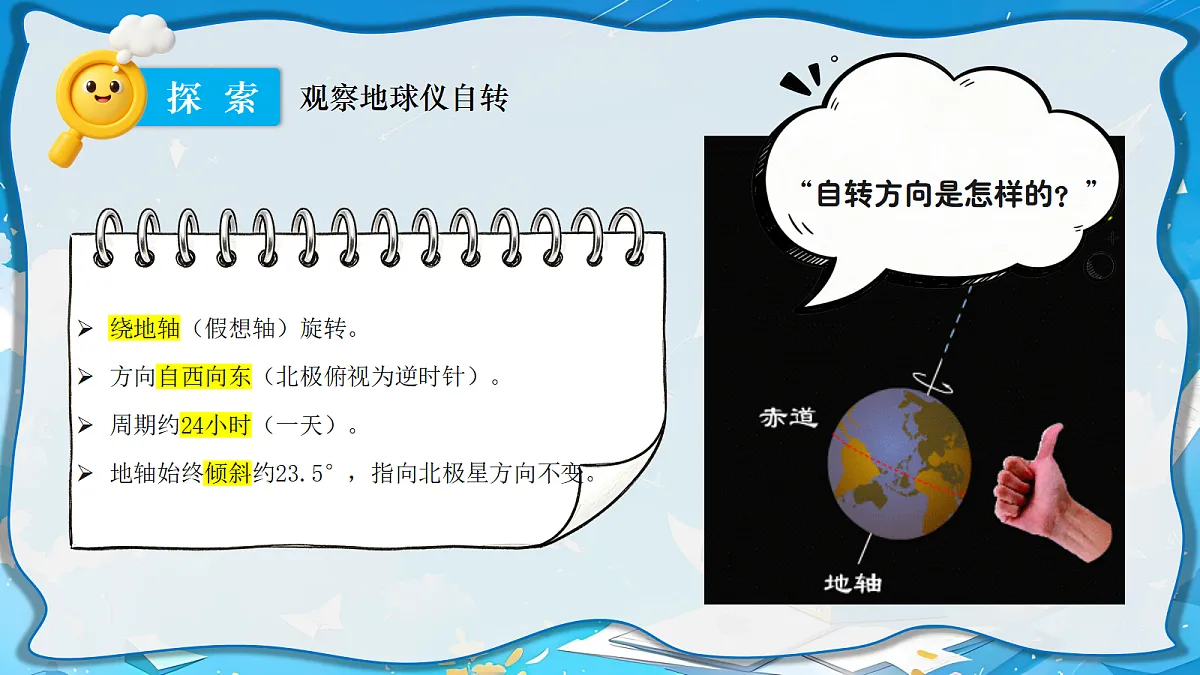 探 索 观察地球仪自转

➢ 绕地轴（假想轴）旋转。

➢ 方向自西向东（北极俯视为逆时针）。

➢ 周期约24小时（一天）。

➢ 地轴始终倾斜约23.5°，指向北极星方向不变。

“自转方向是怎样的？”

赤道

地轴